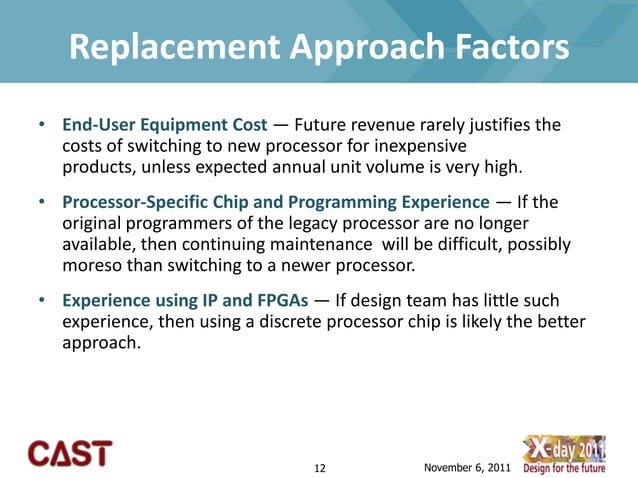 Replacement Approach Factors

• End-User Equipment Cost — Future revenue rarely justifies the costs of switching to new processor for inexpensive products, unless expected annual unit volume is very high.

• Processor-Specific Chip and Programming Experience — If the original programmers of the legacy processor are no longer available, then continuing maintenance will be difficult, possibly moreso than switching to a newer processor.

• Experience using IP and FPGAs — If design team has little such experience, then using a discrete processor chip is likely the better approach.

CAST

12

November 6, 2011

X-day 2011
Design for the future